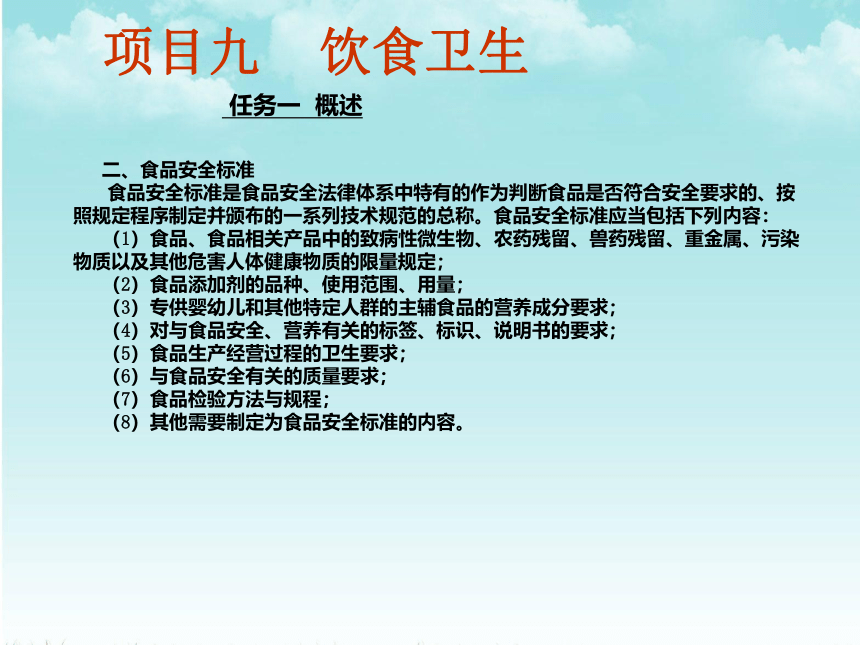 项目九　饮食卫生

任务一 概述

二、食品安全标准

食品安全标准是食品安全法律体系中特有的作为判断食品是否符合安全要求的、按照规定程序制定并颁布的一系列技术规范的总称。食品安全标准应当包括下列内容：

（1）食品、食品相关产品中的致病性微生物、农药残留、兽药残留、重金属、污染物质以及其他危害人体健康物质的限量规定；

（2）食品添加剂的品种、使用范围、用量；

（3）专供婴幼儿和其他特定人群的主辅食品的营养成分要求；

（4）对与食品安全、营养有关的标签、标识、说明书的要求；

（5）食品生产经营过程的卫生要求；

（6）与食品安全有关的质量要求；

（7）食品检验方法与规程；

（8）其他需要制定为食品安全标准的内容。